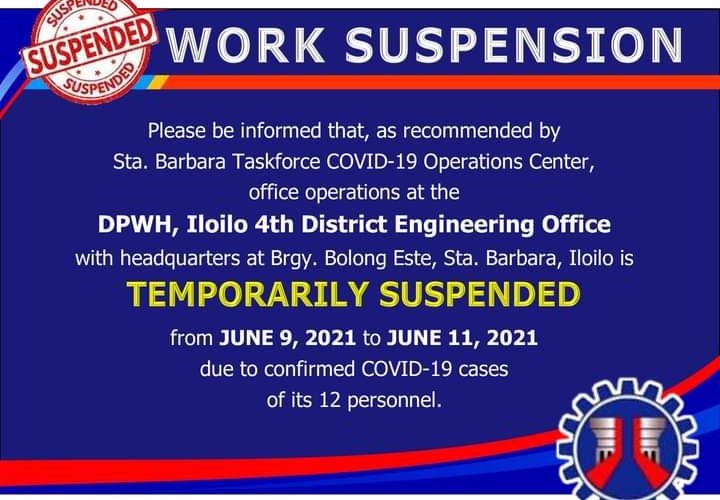 SUSPENDED
SUSPENDED
SUSPENDED

WORK SUSPENSION

Please be informed that, as recommended by Sta. Barbara Taskforce COVID-19 Operations Center, office operations at the

DPWH, Iloilo 4th District Engineering Office

with headquarters at Brgy. Bolong Este, Sta. Barbara, Iloilo is

TEMPORARILY SUSPENDED

from JUNE 9, 2021 to JUNE 11, 2021 due to confirmed COVID-19 cases of its 12 personnel.